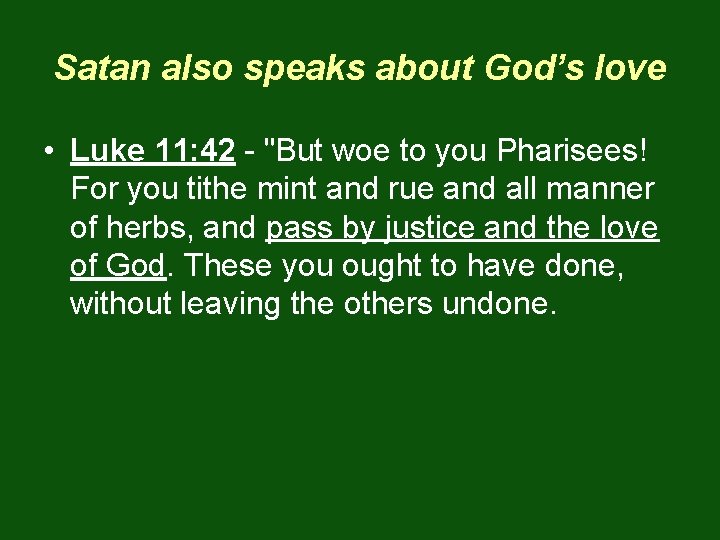 Satan also speaks about God's love

• Luke 11:42 - "But woe to you Pharisees! For you tithe mint and rue and all manner of herbs, and pass by justice and the love of God. These you ought to have done, without leaving the others undone.